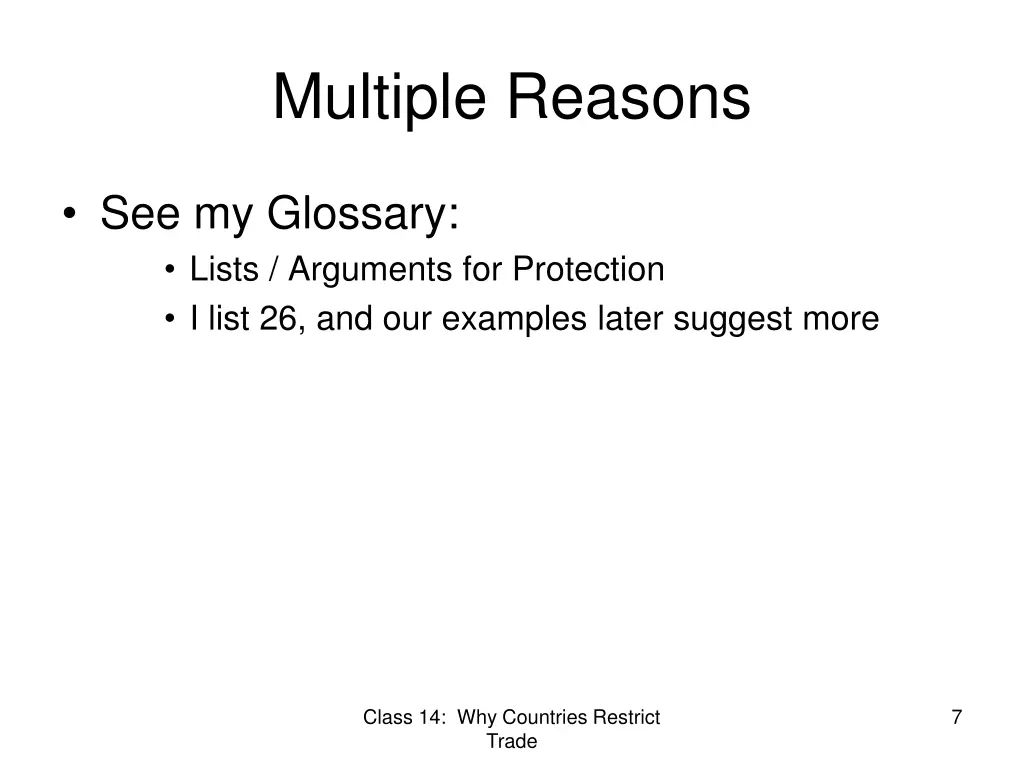 Multiple Reasons

• See my Glossary:
  • Lists / Arguments for Protection
  • I list 26, and our examples later suggest more

Class 14: Why Countries Restrict Trade

7